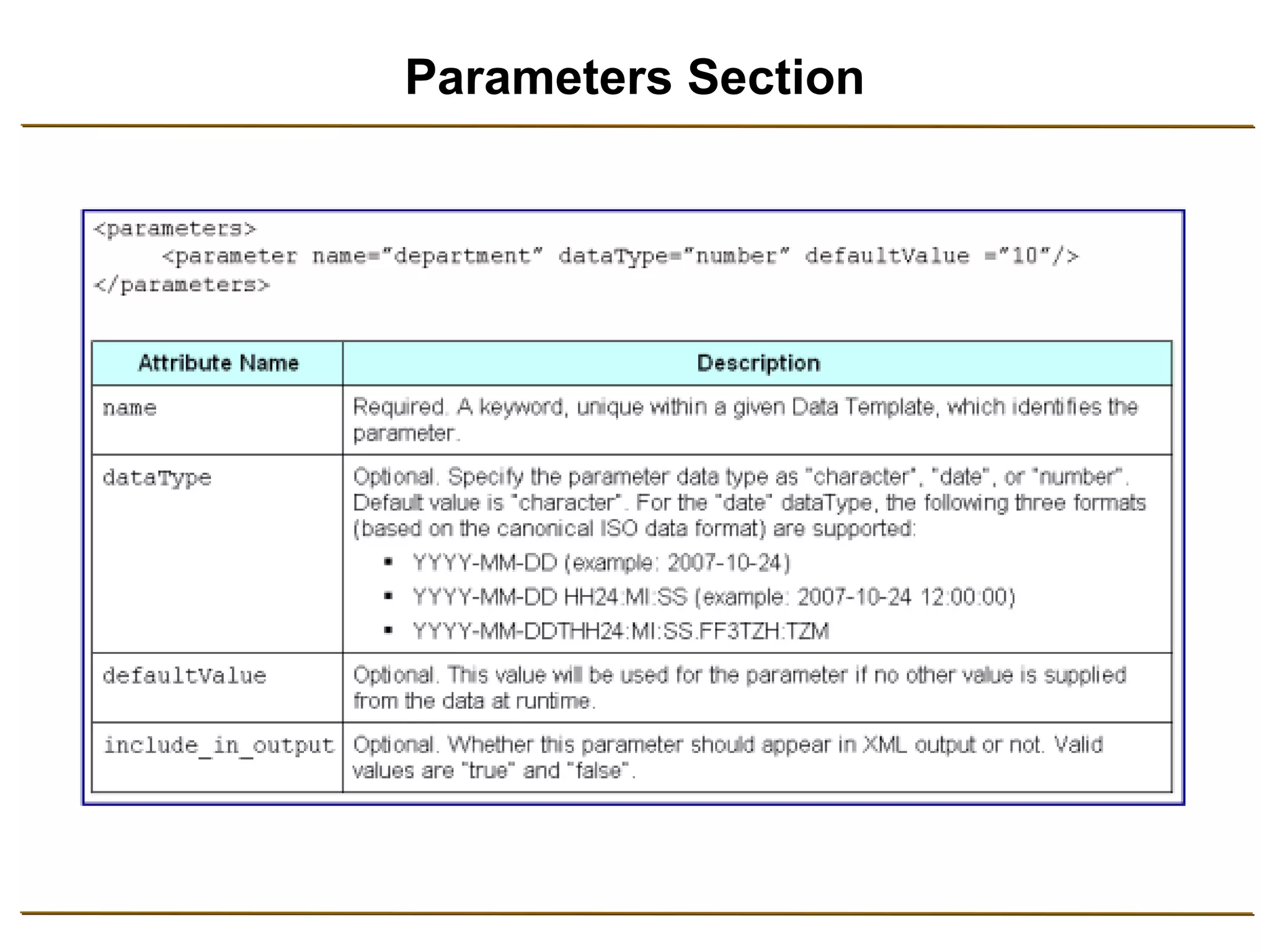 Parameters Section

<parameters>
<parameter name="department" dataType="number" defaultValue ="10"/>
</parameters>

| Attribute Name | Description |
|---|---|
| name | Required. A keyword, unique within a given Data Template, which identifies the parameter. |
| dataType | Optional. Specify the parameter data type as "character", "date", or "number". Default value is "character". For the "date" dataType, the following three formats (based on the canonical ISO data format) are supported: ▪ YYYY-MM-DD (example: 2007-10-24) ▪ YYYY-MM-DD HH24:MI:SS (example: 2007-10-24 12:00:00) ▪ YYYY-MM-DDTHH24:MI:SS.FF3TZH:TZM |
| defaultValue | Optional. This value will be used for the parameter if no other value is supplied from the data at runtime. |
| include_in_output | Optional. Whether this parameter should appear in XML output or not. Valid values are "true" and "false". |